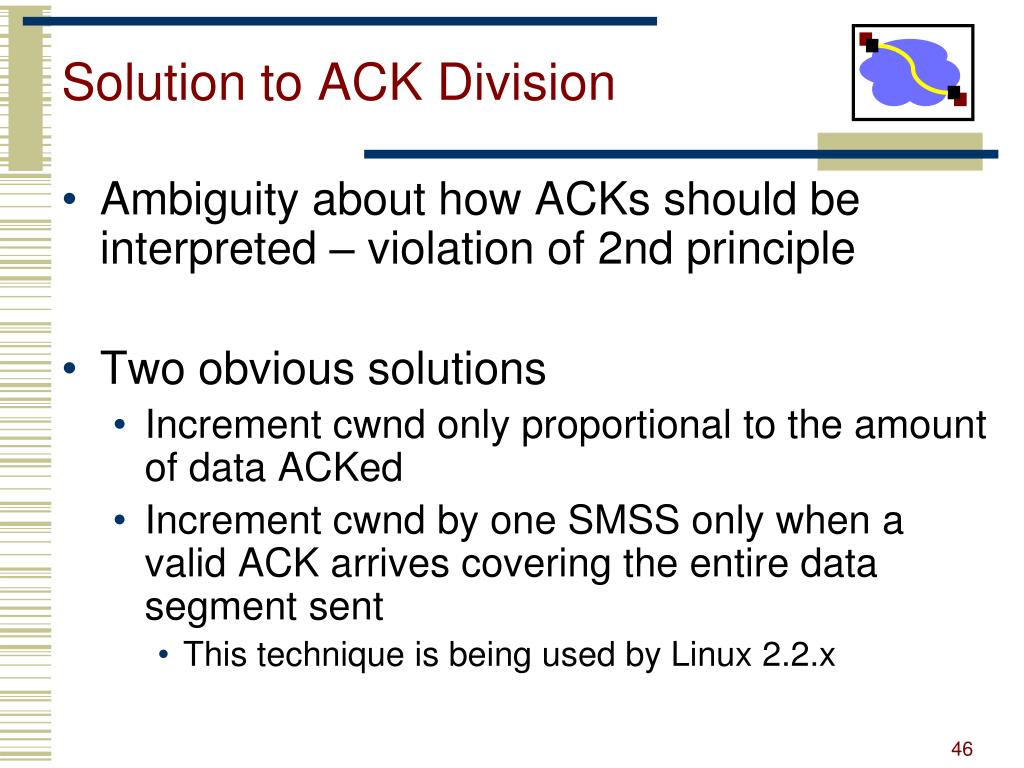 Solution to ACK Division

• Ambiguity about how ACKs should be interpreted – violation of 2nd principle

• Two obvious solutions
  • Increment cwnd only proportional to the amount of data ACKed
  • Increment cwnd by one SMSS only when a valid ACK arrives covering the entire data segment sent
    • This technique is being used by Linux 2.2.x

46